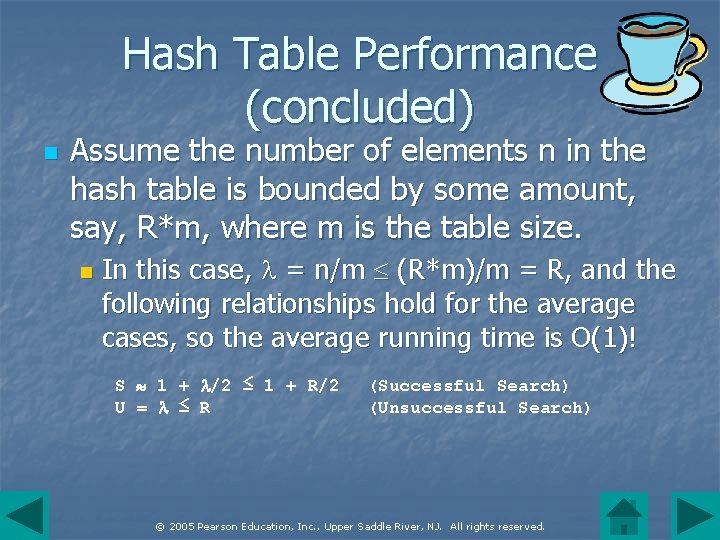 Hash Table Performance (concluded)

Assume the number of elements n in the hash table is bounded by some amount, say, R*m, where m is the table size.

In this case, $\lambda$ = n/m $\leq$ (R*m)/m = R, and the following relationships hold for the average cases, so the average running time is O(1)!

S $\approx$ 1 + $\lambda$/2 $\leq$ 1 + R/2 (Successful Search)
U = $\lambda$ $\leq$ R (Unsuccessful Search)

© 2005 Pearson Education, Inc., Upper Saddle River, NJ. All rights reserved.